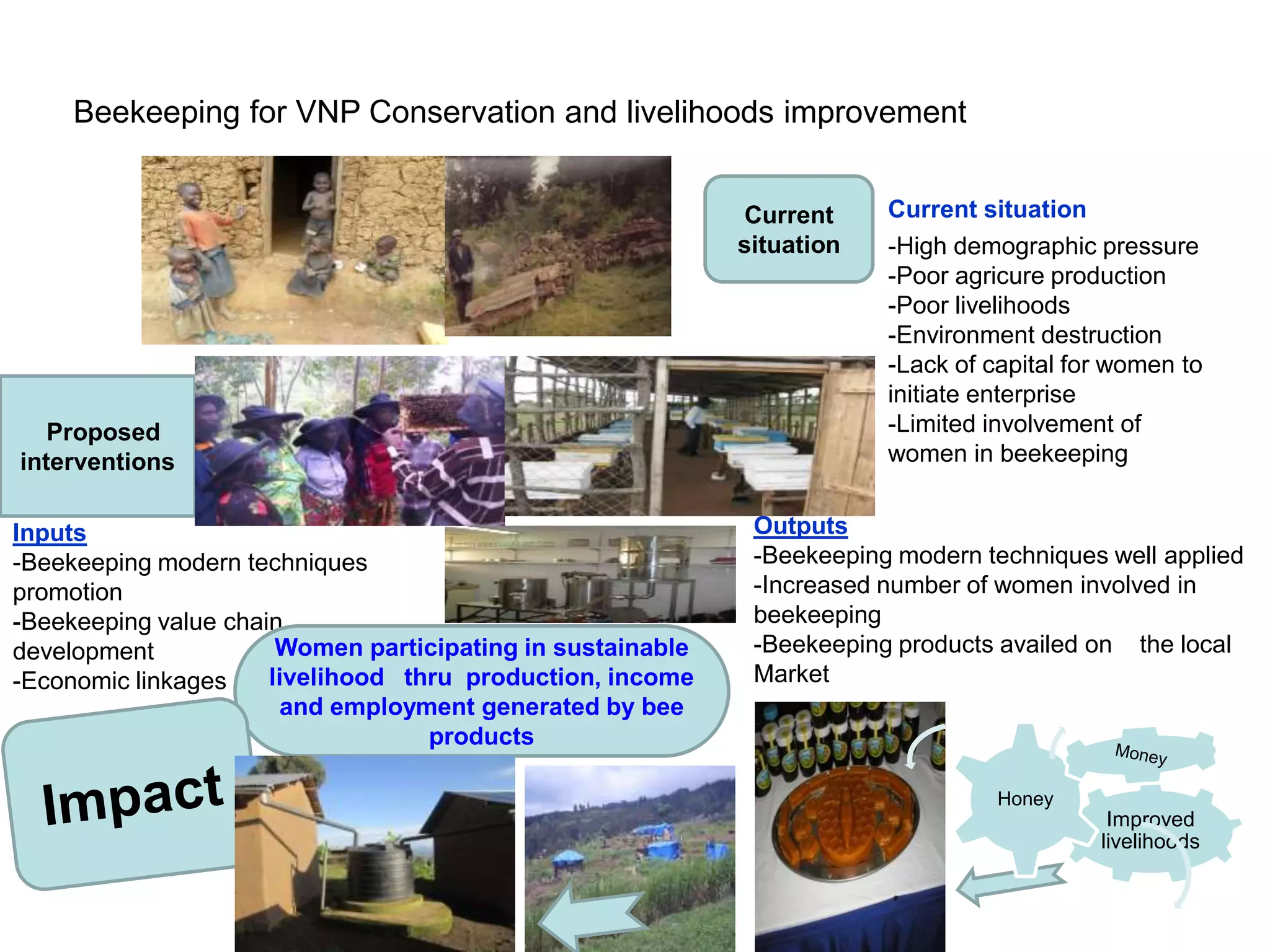 Beekeeping for VNP Conservation and livelihoods improvement

Current situation

Current situation
-High demographic pressure
-Poor agricure production
-Poor livelihoods
-Environment destruction
-Lack of capital for women to initiate enterprise
-Limited involvement of women in beekeeping

Proposed interventions

Inputs
-Beekeeping modern techniques promotion
-Beekeeping value chain development
-Economic linkages

Outputs
-Beekeeping modern techniques well applied
-Increased number of women involved in beekeeping
-Beekeeping products availed on the local Market

Women participating in sustainable livelihood thru production, income and employment generated by bee products

Impact

Money
Honey
Improved livelihoods